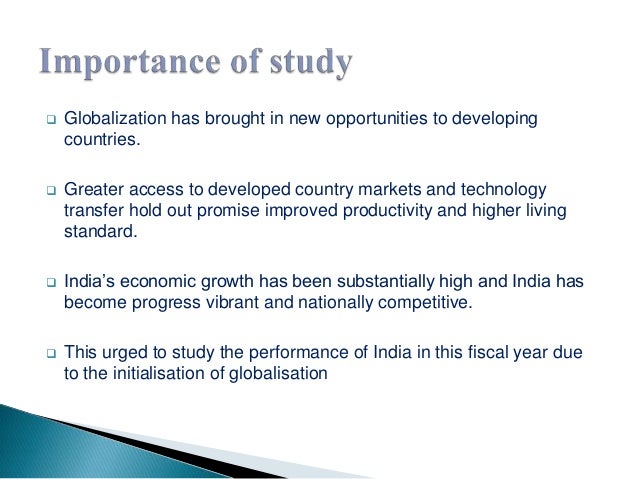 Importance of study

❑ Globalization has brought in new opportunities to developing countries.

❑ Greater access to developed country markets and technology transfer hold out promise improved productivity and higher living standard.

❑ India's economic growth has been substantially high and India has become progress vibrant and nationally competitive.

❑ This urged to study the performance of India in this fiscal year due to the initialisation of globalisation